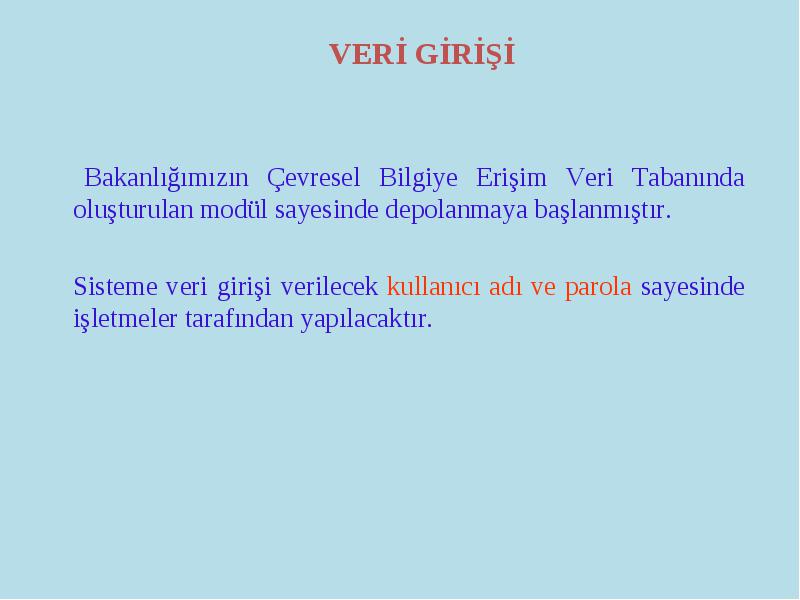 VERİ GİRİŞİ

Bakanlığımızın Çevresel Bilgiye Erişim Veri Tabanında oluşturulan modül sayesinde depolanmaya başlanmıştır.

Sisteme veri girişi verilecek kullanıcı adı ve parola sayesinde işletmeler tarafından yapılacaktır.